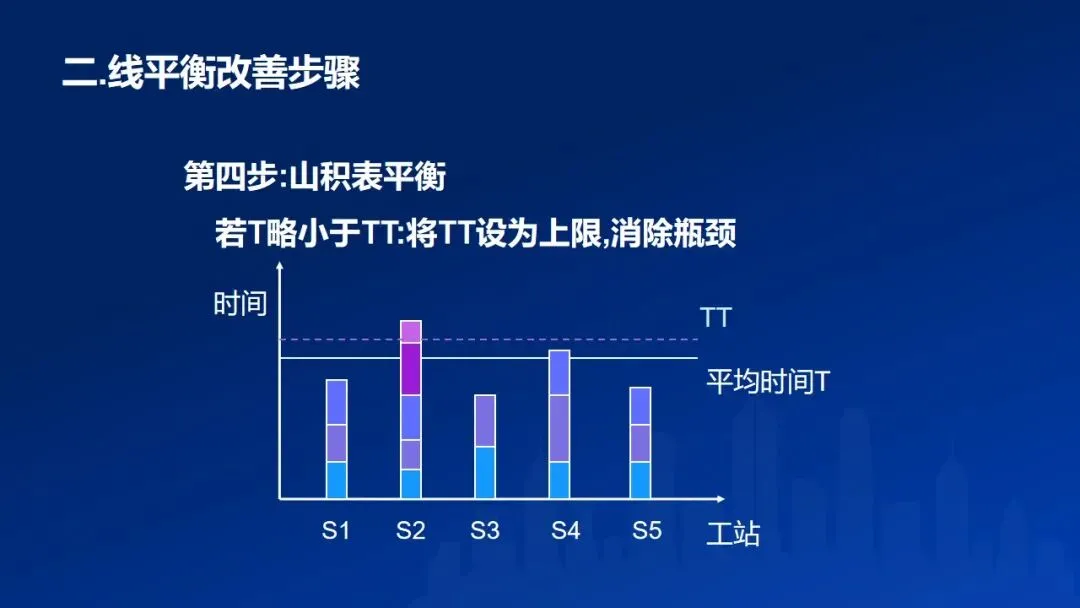 二.线平衡改善步骤

第四步:山积表平衡

若T略小于TT:将TT设为上限,消除瓶颈

时间

TT

平均时间T

S1 S2 S3 S4 S5 工站